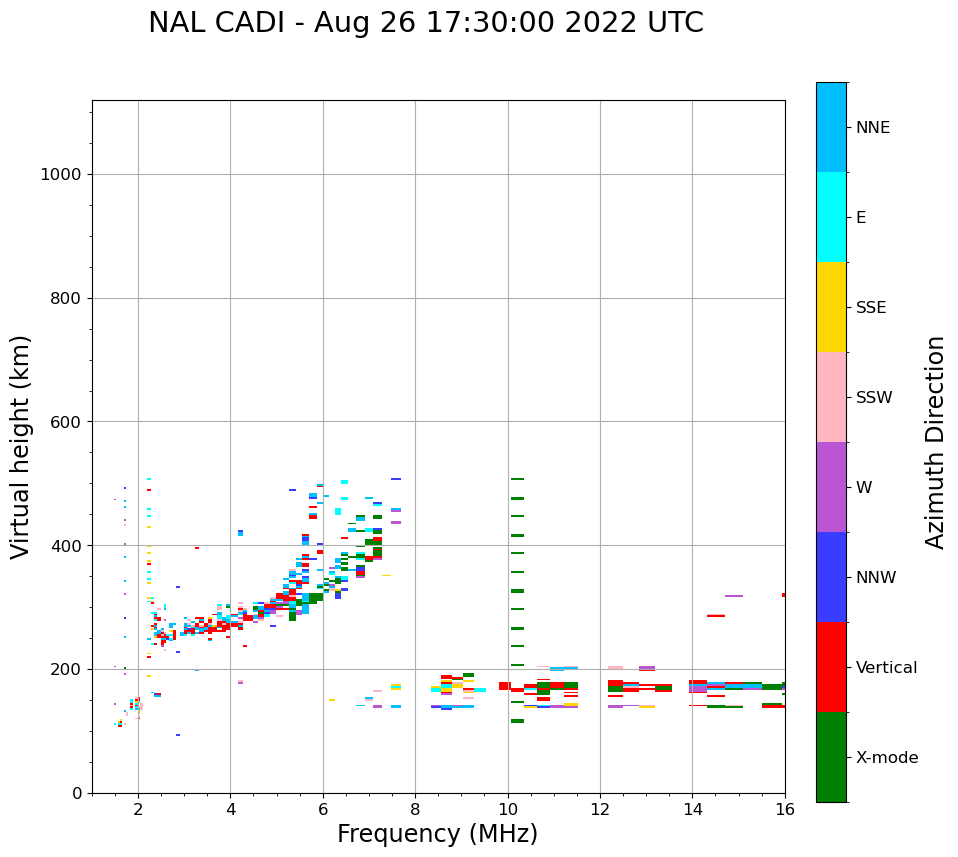 NAL CADI - Aug 26 17:30:00 2022 UTC

Virtual height (km)

1000
800
600
400
200
0

2
4
6
8
10
12
14
16

Frequency (MHz)

NNE
E
SSE
SSW
W
NNW
Vertical
X-mode

Azimuth Direction